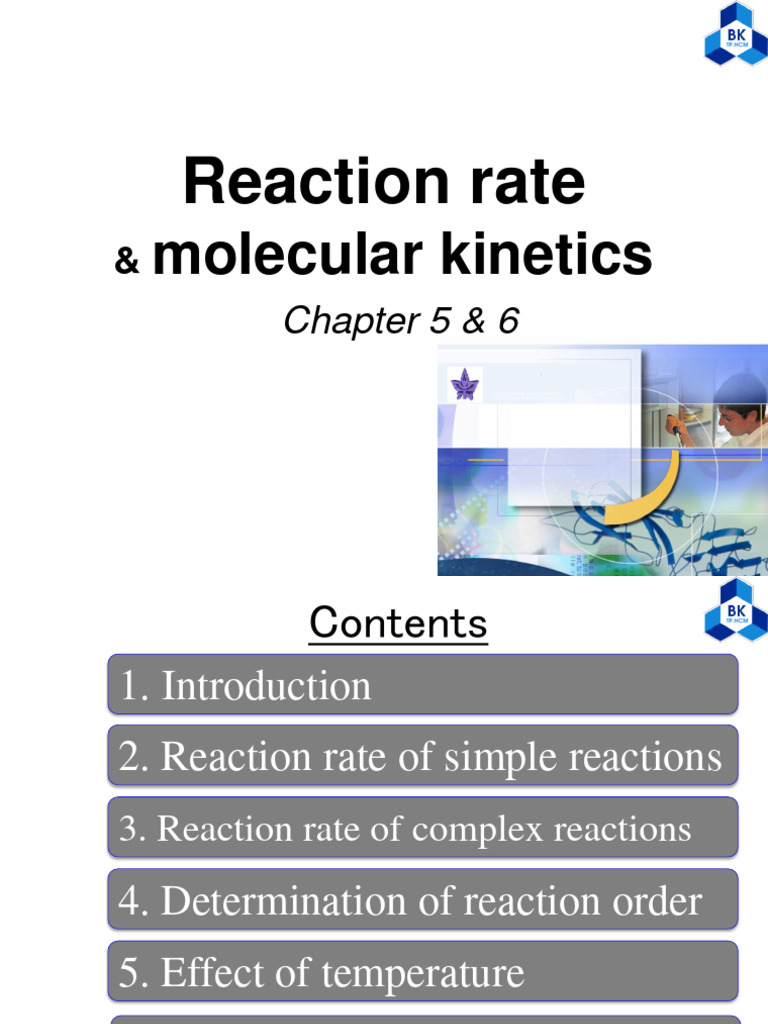 BK
TP.HCM

Reaction rate
& molecular kinetics

Chapter 5 & 6

BK
TP.HCM

Contents

1. Introduction

2. Reaction rate of simple reactions

3. Reaction rate of complex reactions

4. Determination of reaction order

5. Effect of temperature